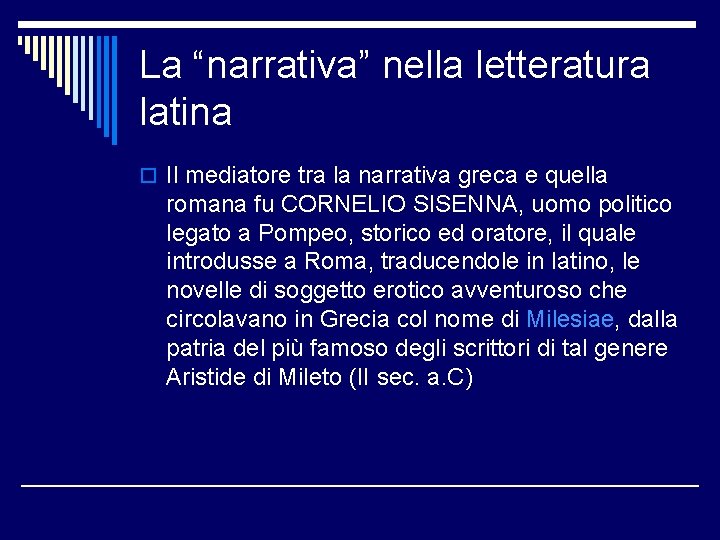 La “narrativa” nella letteratura latina

Il mediatore tra la narrativa greca e quella romana fu CORNELIO SISENNA, uomo politico legato a Pompeo, storico ed oratore, il quale introdusse a Roma, traducendole in latino, le novelle di soggetto erotico avventuroso che circolavano in Grecia col nome di Milesiae, dalla patria del più famoso degli scrittori di tal genere Aristide di Mileto (II sec. a.C)